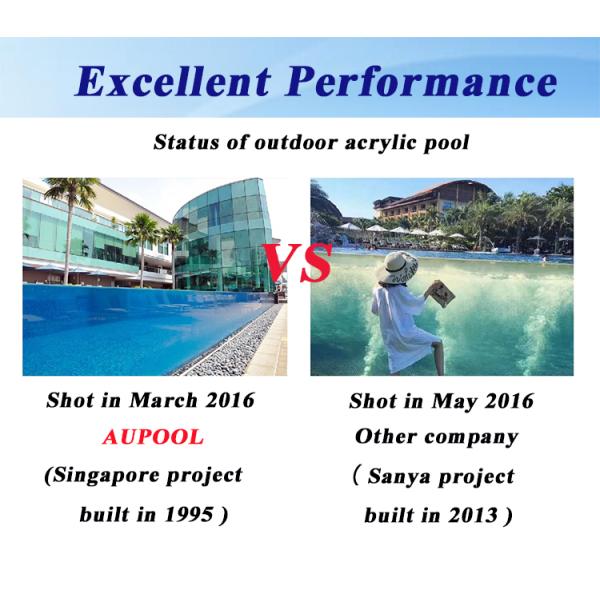 Excellent Performance

Status of outdoor acrylic pool

VS

Shot in March 2016
AUPOOL
(Singapore project
built in 1995 )

Shot in May 2016
Other company
( Sanya project
built in 2013 )